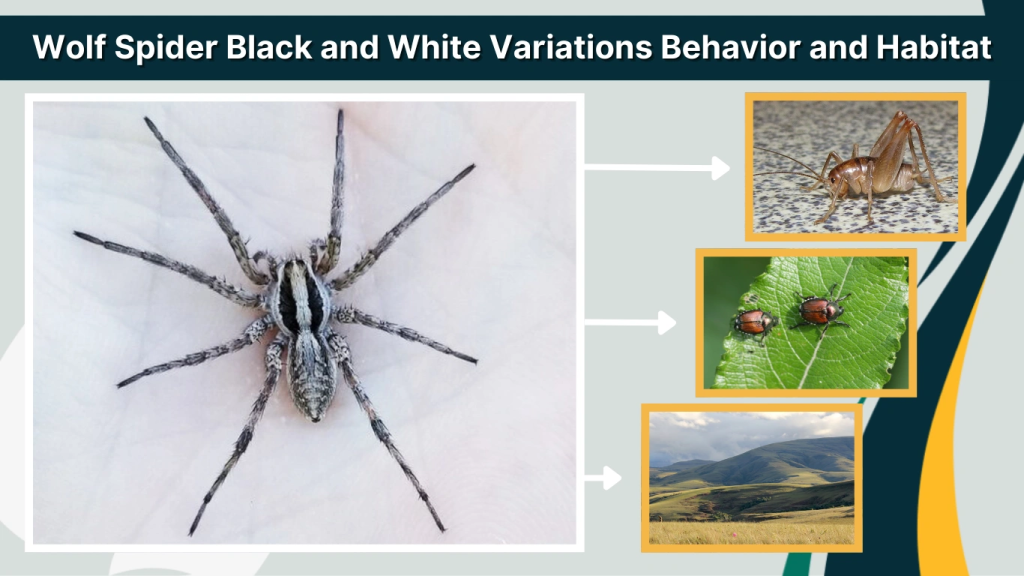 Wolf Spider Black and White Variations Behavior and Habitat